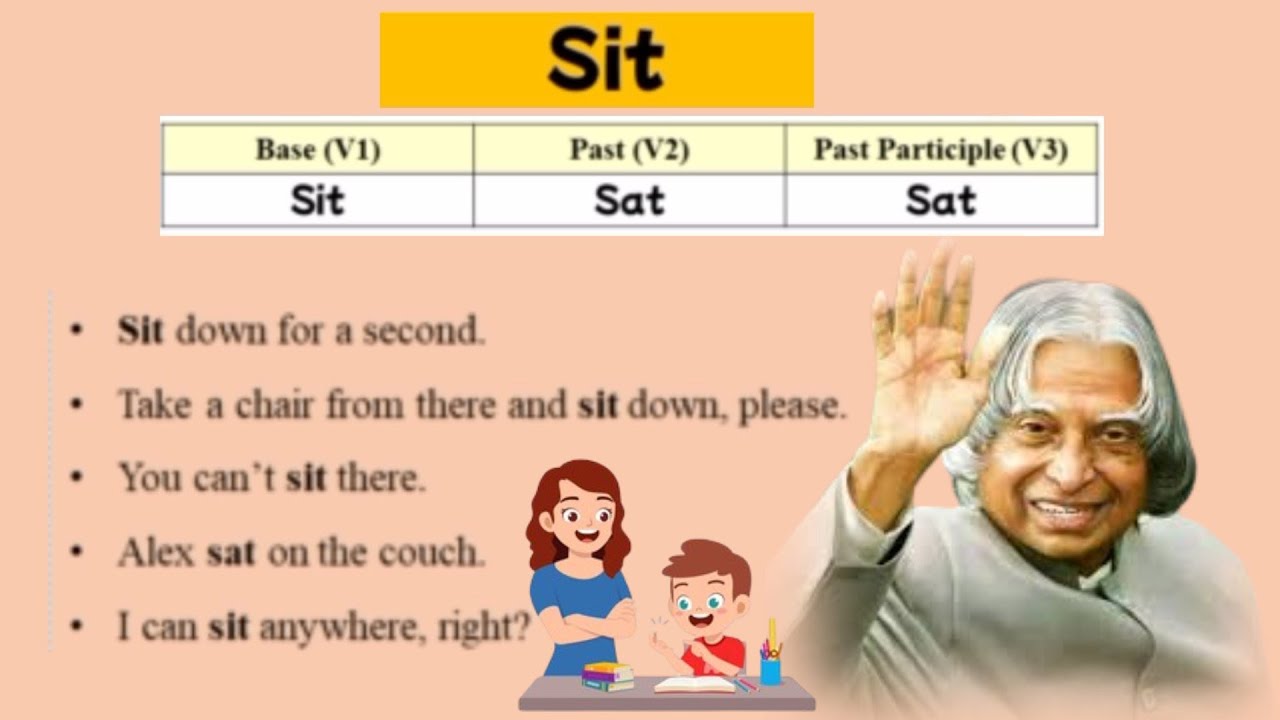 Sit

| Base (V1) | Past (V2) | Past Participle (V3) |
|---|---|---|
| Sit | Sat | Sat |

• Sit down for a second.
• Take a chair from there and sit down, please.
• You can't sit there.
• Alex sat on the couch.
• I can sit anywhere, right?